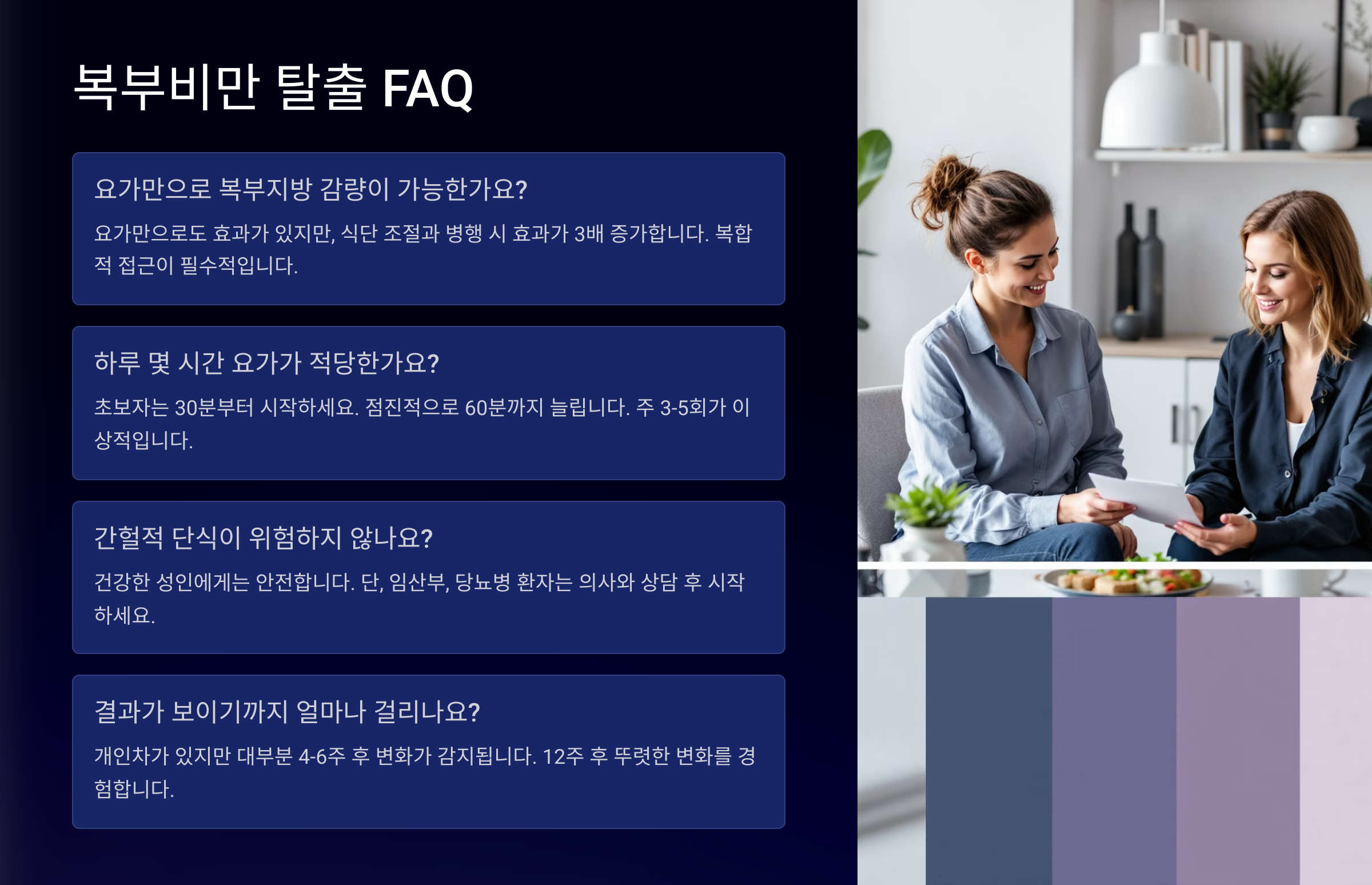 복부비만 탈출 FAQ

요가만으로 복부지방 감량이 가능한가요?

요가만으로도 효과가 있지만, 식단 조절과 병행 시 효과가 3배 증가합니다. 복합적 접근이 필수적입니다.

하루 몇 시간 요가가 적당한가요?

초보자는 30분부터 시작하세요. 점진적으로 60분까지 늘립니다. 주 3-5회가 이상적입니다.

간헐적 단식이 위험하지 않나요?

건강한 성인에게는 안전합니다. 단, 임산부, 당뇨병 환자는 의사와 상담 후 시작하세요.

결과가 보이기까지 얼마나 걸리나요?

개인차가 있지만 대부분 4-6주 후 변화가 감지됩니다. 12주 후 뚜렷한 변화를 경험합니다.